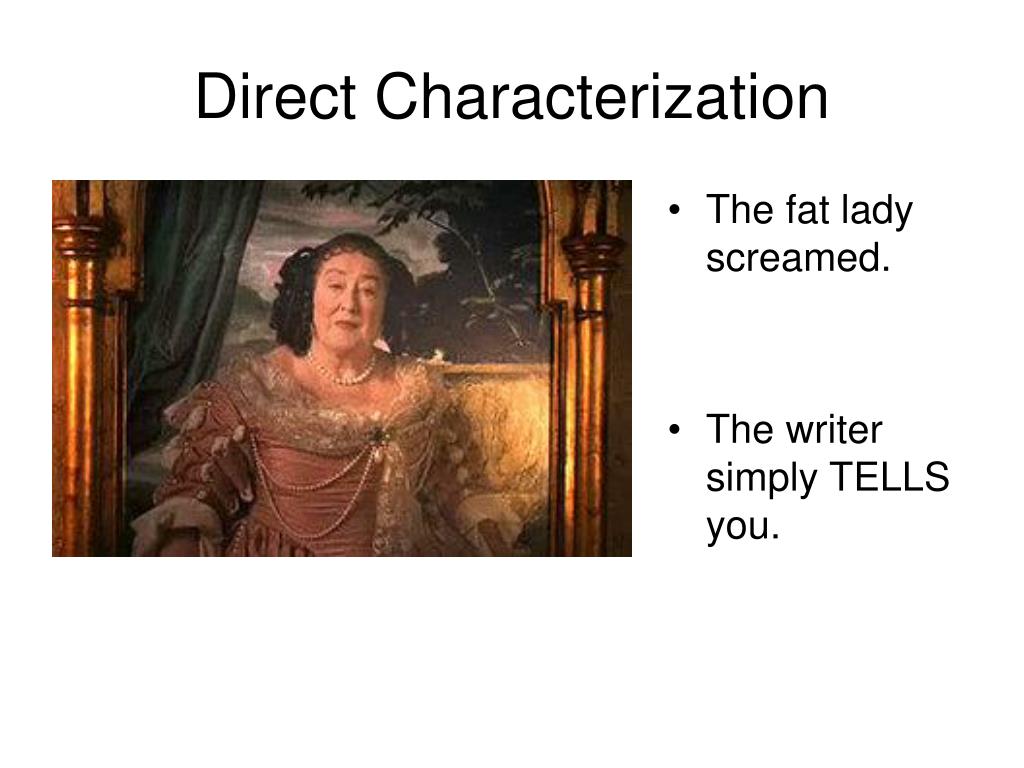 Direct Characterization

• The fat lady screamed.

• The writer simply TELLS you.